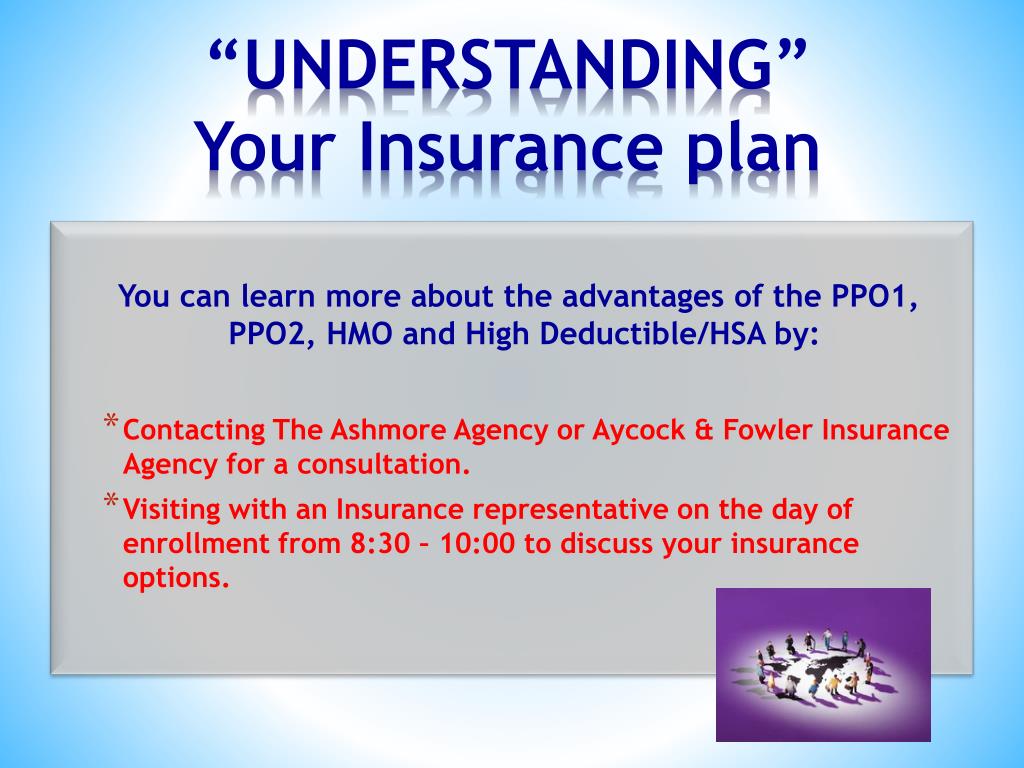 “UNDERSTANDING”
Your Insurance plan

You can learn more about the advantages of the PPO1, PPO2, HMO and High Deductible/HSA by:

* Contacting The Ashmore Agency or Aycock & Fowler Insurance Agency for a consultation.

* Visiting with an Insurance representative on the day of enrollment from 8:30 – 10:00 to discuss your insurance options.